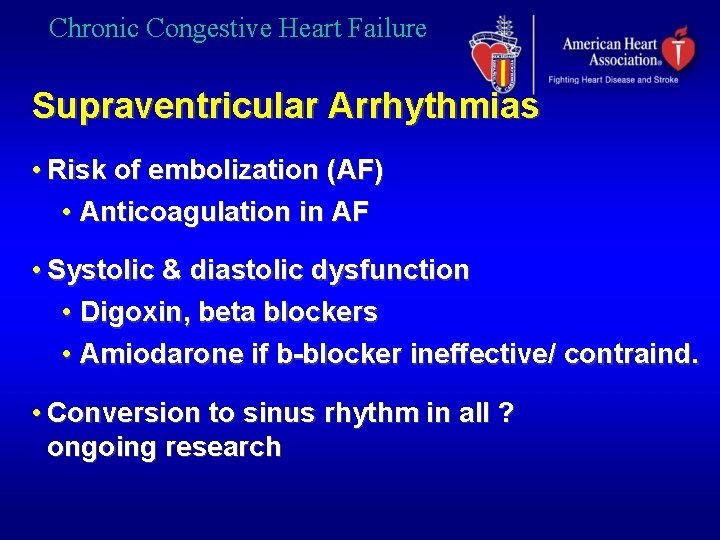 Chronic Congestive Heart Failure

American Heart Association®
Fighting Heart Disease and Stroke

Supraventricular Arrhythmias

• Risk of embolization (AF)
• Anticoagulation in AF

• Systolic & diastolic dysfunction
• Digoxin, beta blockers
• Amiodarone if b-blocker ineffective/ contraind.

• Conversion to sinus rhythm in all ? ongoing research